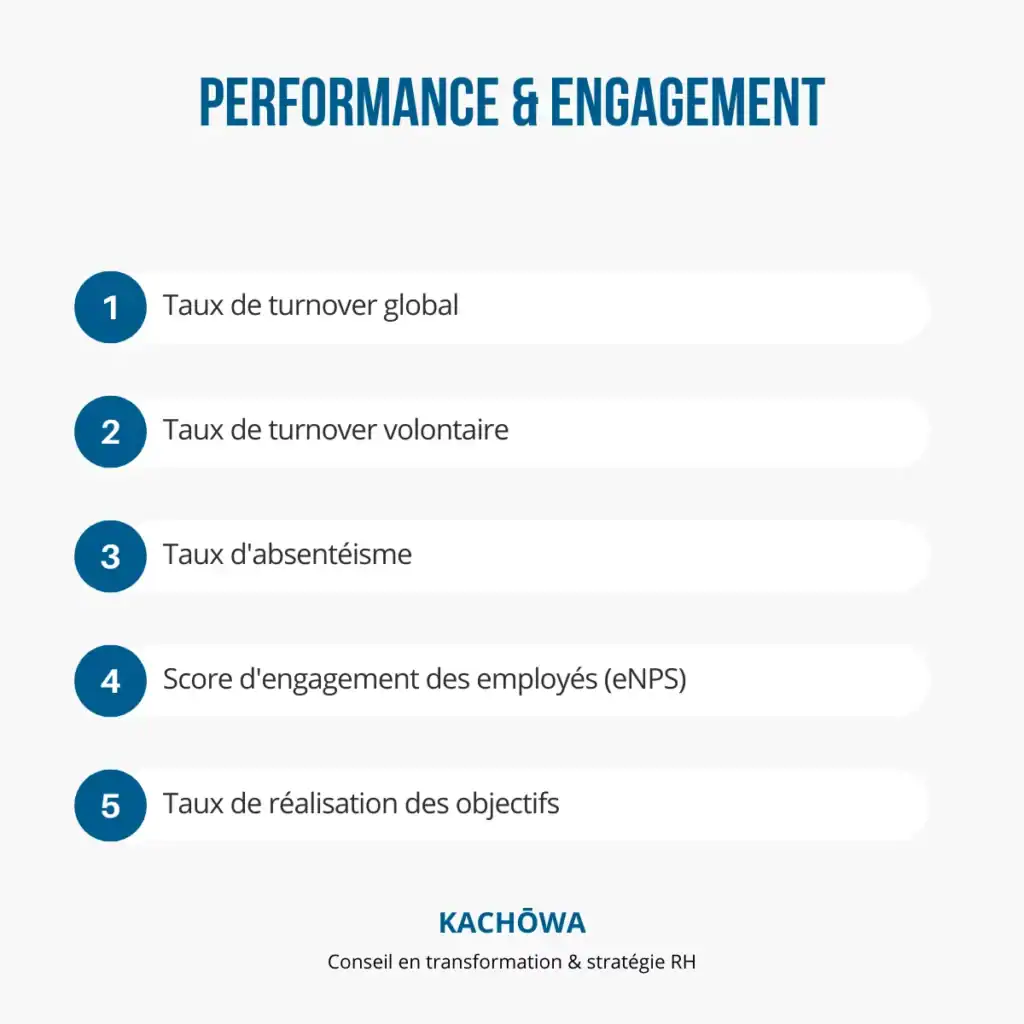 PERFORMANCE & ENGAGEMENT

1 Taux de turnover global

2 Taux de turnover volontaire

3 Taux d'absentéisme

4 Score d'engagement des employés (eNPS)

5 Taux de réalisation des objectifs

KACHŌWA

Conseil en transformation & stratégie RH